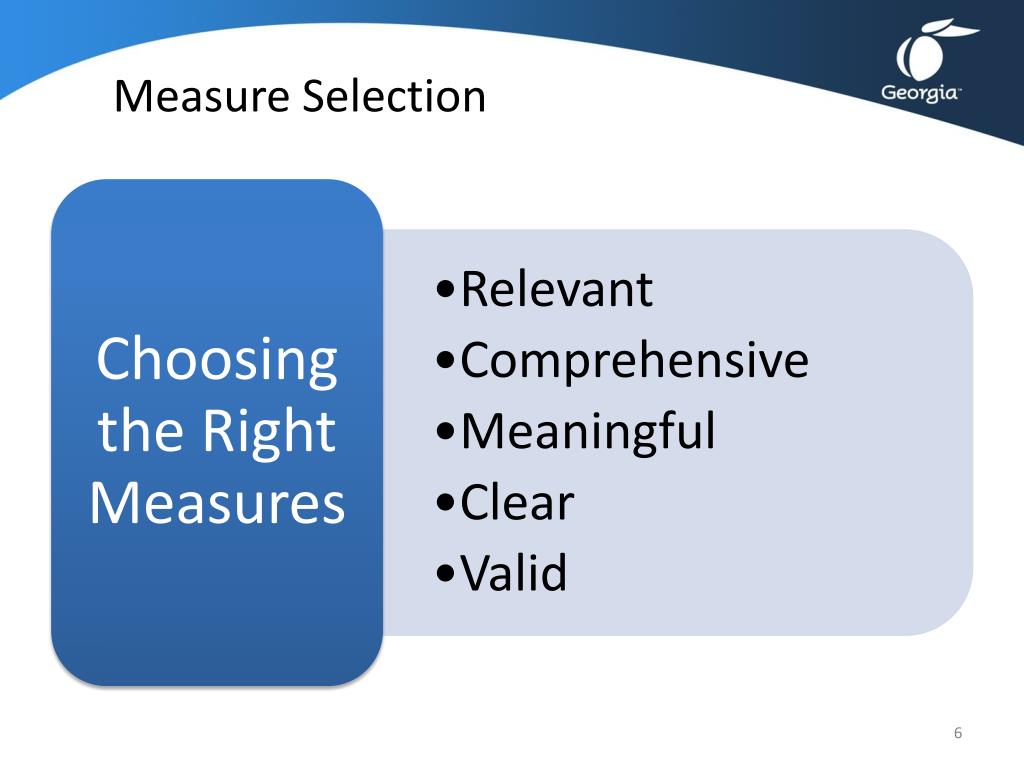 Measure Selection

Georgia™

Choosing the Right Measures

•Relevant
•Comprehensive
•Meaningful
•Clear
•Valid

6